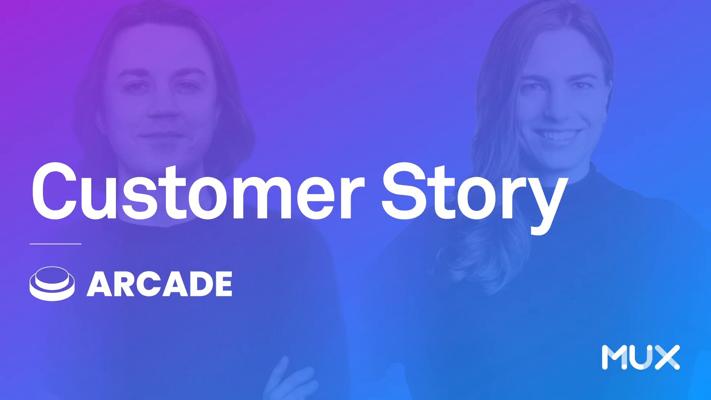 Customer Story

ARCADE

MUX